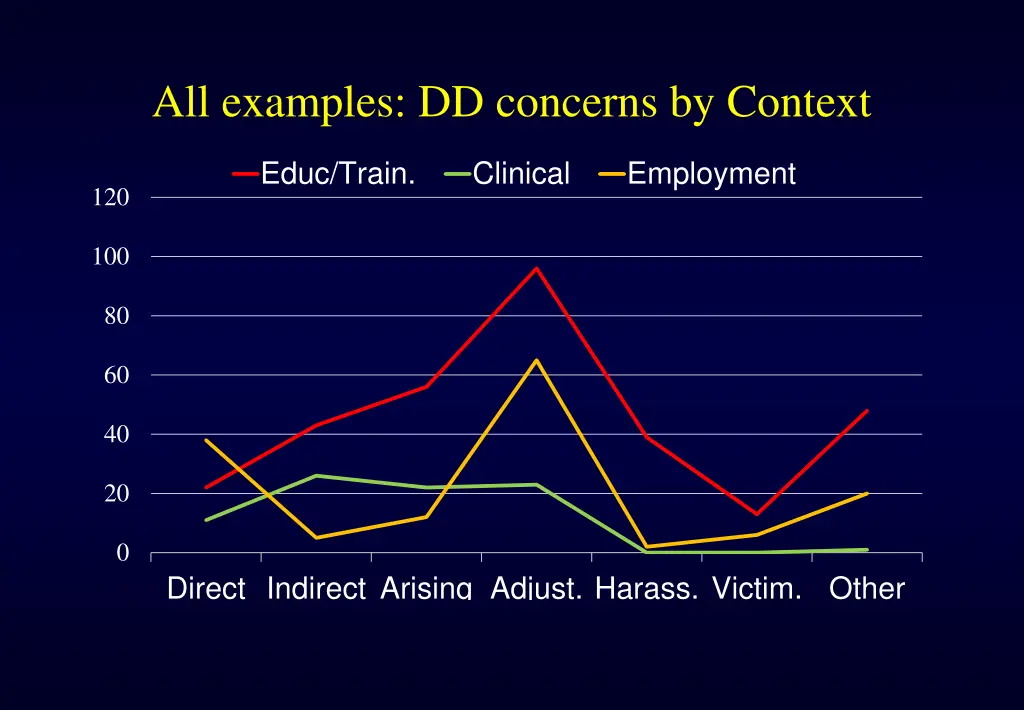 All examples: DD concerns by Context

Educ/Train. Clinical Employment

120
100
80
60
40
20
0

Direct Indirect Arising Adjust. Harass. Victim. Other